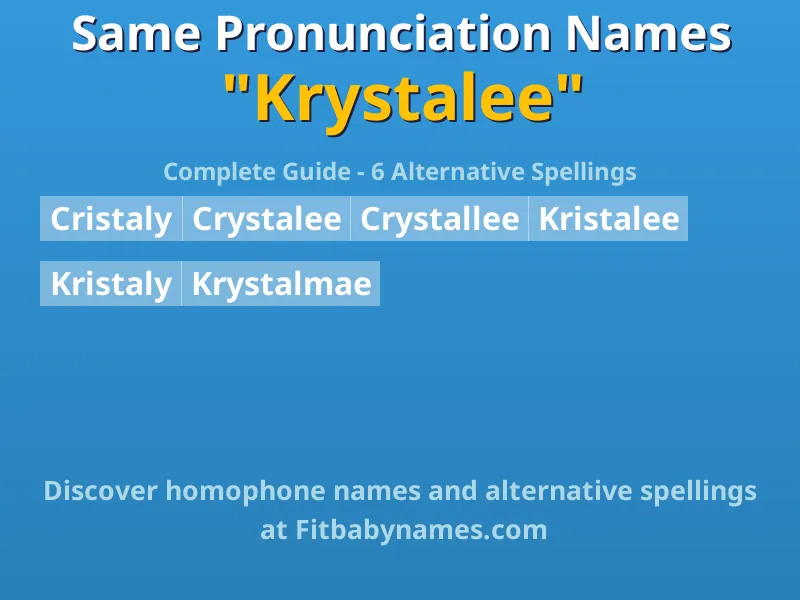 Same Pronunciation Names
"Krystalee"

Complete Guide - 6 Alternative Spellings

Cristaly
Crystalee
Crystallee
Kristalee
Kristaly
Krystalmae

Discover homophone names and alternative spellings at Fitbabynames.com